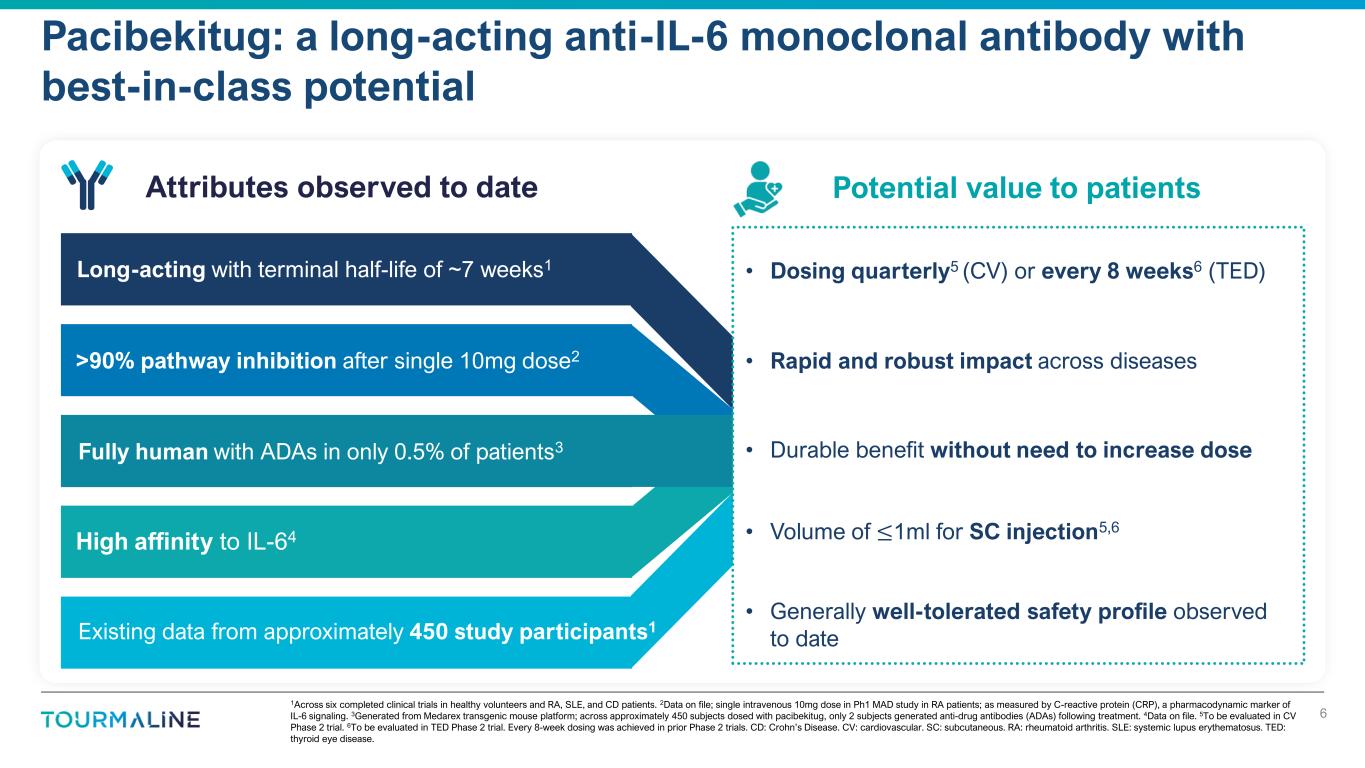 Pacibekitug: a long-acting anti-IL-6 monoclonal antibody with best-in-class potential

Attributes observed to date

Long-acting with terminal half-life of ~7 weeks$^1$

>90% pathway inhibition after single 10mg dose$^2$

Fully human with ADAs in only 0.5% of patients$^3$

High affinity to IL-6$^4$

Existing data from approximately 450 study participants$^1$

Potential value to patients

• Dosing quarterly$^5$ (CV) or every 8 weeks$^6$ (TED)

• Rapid and robust impact across diseases

• Durable benefit without need to increase dose

• Volume of $\leq$1ml for SC injection$^{5,6}$

• Generally well-tolerated safety profile observed to date

TOURMALINE

$^1$Across six completed clinical trials in healthy volunteers and RA, SLE, and CD patients. $^2$Data on file; single intravenous 10mg dose in Ph1 MAD study in RA patients; as measured by C-reactive protein (CRP), a pharmacodynamic marker of IL-6 signaling. $^3$Generated from Medarex transgenic mouse platform; across approximately 450 subjects dosed with pacibekitug, only 2 subjects generated anti-drug antibodies (ADAs) following treatment. $^4$Data on file. $^5$To be evaluated in CV Phase 2 trial. $^6$To be evaluated in TED Phase 2 trial. Every 8-week dosing was achieved in prior Phase 2 trials. CD: Crohn's Disease. CV: cardiovascular. SC: subcutaneous. RA: rheumatoid arthritis. SLE: systemic lupus erythematosus. TED: thyroid eye disease.

6